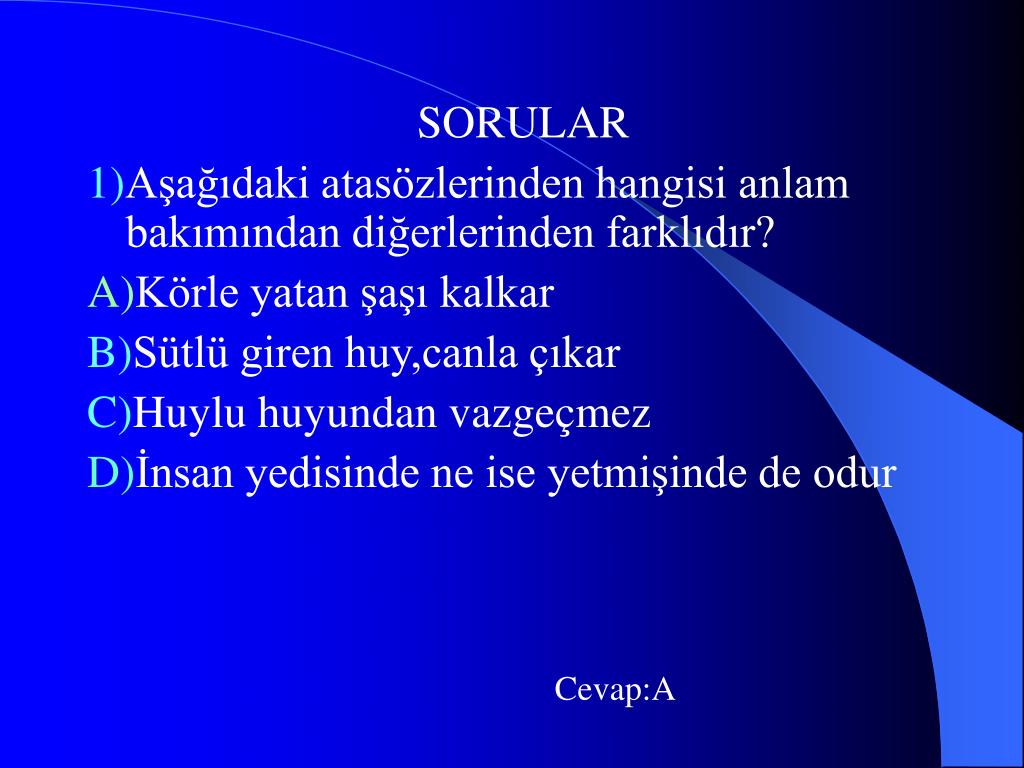 SORULAR

1)Aşağıdaki atasözlerinden hangisi anlam bakımından diğerlerinden farklıdır?

A)Körle yatan şaşı kalkar

B)Sütlü giren huy,canla çıkar

C)Huylu huyundan vazgeçmez

D)İnsan yedisinde ne ise yetmişinde de odur

Cevap:A